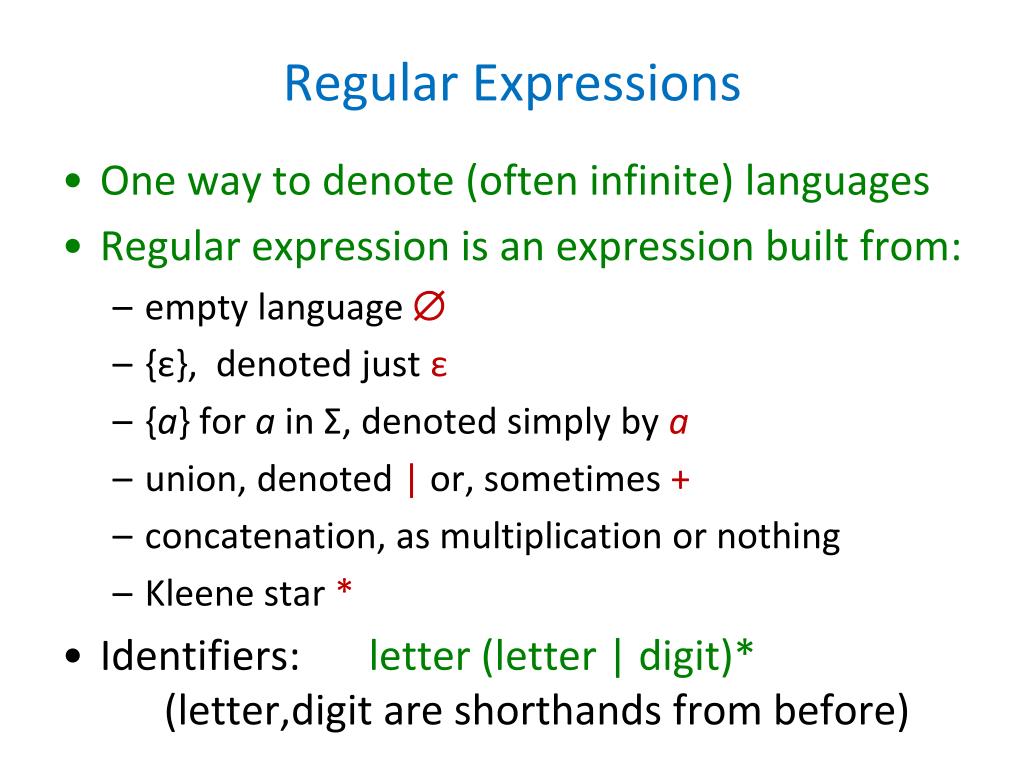 Regular Expressions

• One way to denote (often infinite) languages
• Regular expression is an expression built from:
– empty language $\emptyset$
– {ε}, denoted just ε
– {a} for a in Σ, denoted simply by a
– union, denoted | or, sometimes +
– concatenation, as multiplication or nothing
– Kleene star *
• Identifiers: letter (letter | digit)*
(letter,digit are shorthands from before)